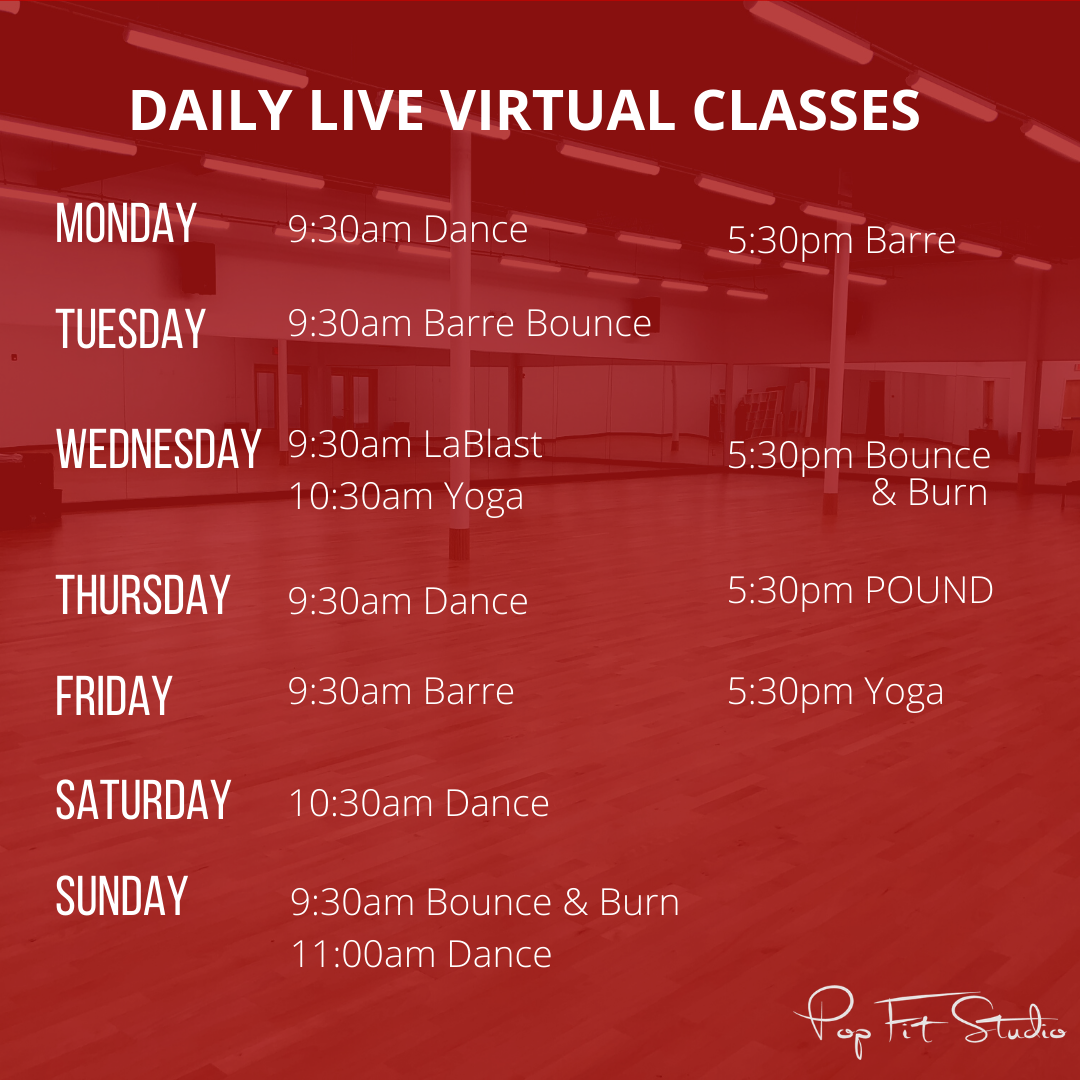 DAILY LIVE VIRTUAL CLASSES

MONDAY 9:30am Dance 5:30pm Barre

TUESDAY 9:30am Barre Bounce

WEDNESDAY 9:30am LaBlast
10:30am Yoga
5:30pm Bounce & Burn

THURSDAY 9:30am Dance 5:30pm POUND

FRIDAY 9:30am Barre 5:30pm Yoga

SATURDAY 10:30am Dance

SUNDAY 9:30am Bounce & Burn
11:00am Dance

Pop Fit Studio